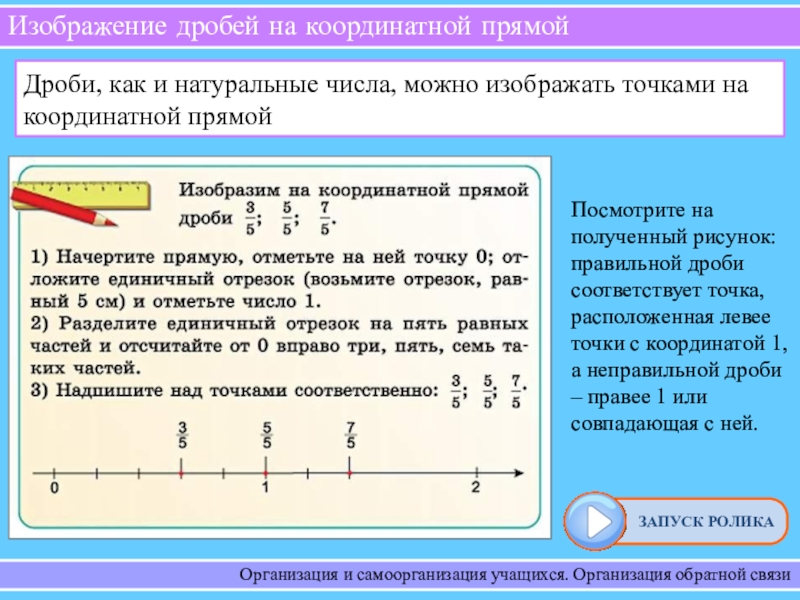 Изображение дробей на координатной прямой

Дроби, как и натуральные числа, можно изображать точками на координатной прямой

Изобразим на координатной прямой дроби $\frac{3}{5}$; $\frac{5}{5}$; $\frac{7}{5}$.

1) Начертите прямую, отметьте на ней точку 0; отложите единичный отрезок (возьмите отрезок, равный 5 см) и отметьте число 1.
2) Разделите единичный отрезок на пять равных частей и отсчитайте от 0 вправо три, пять, семь таких частей.
3) Надпишите над точками соответственно: $\frac{3}{5}$; $\frac{5}{5}$; $\frac{7}{5}$.

$\frac{3}{5}$ $\frac{5}{5}$ $\frac{7}{5}$

0 1 2

Посмотрите на полученный рисунок: правильной дроби соответствует точка, расположенная левее точки с координатой 1, а неправильной дроби – правее 1 или совпадающая с ней.

ЗАПУСК РОЛИКА

Организация и самоорганизация учащихся. Организация обратной связи